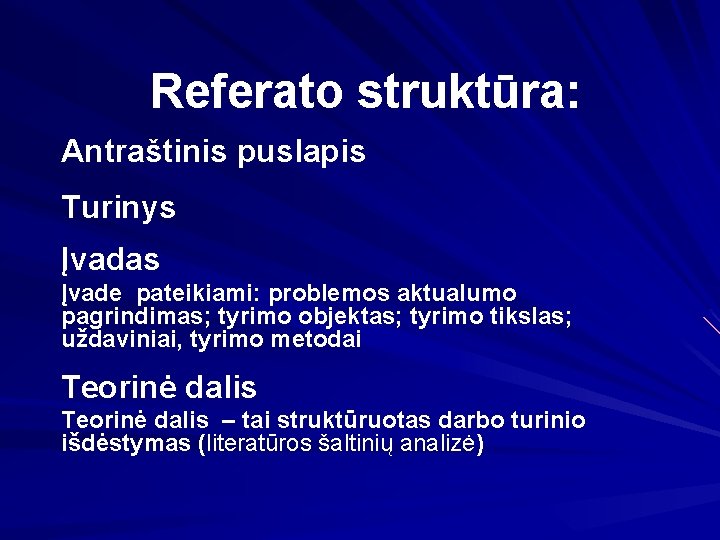 Referato struktūra:

Antraštinis puslapis

Turinys

Įvadas

Įvade pateikiami: problemos aktualumo pagrindimas; tyrimo objektas; tyrimo tikslas; uždaviniai, tyrimo metodai

Teorinė dalis

Teorinė dalis – tai struktūruotas darbo turinio išdėstymas (literatūros šaltinių analizė)